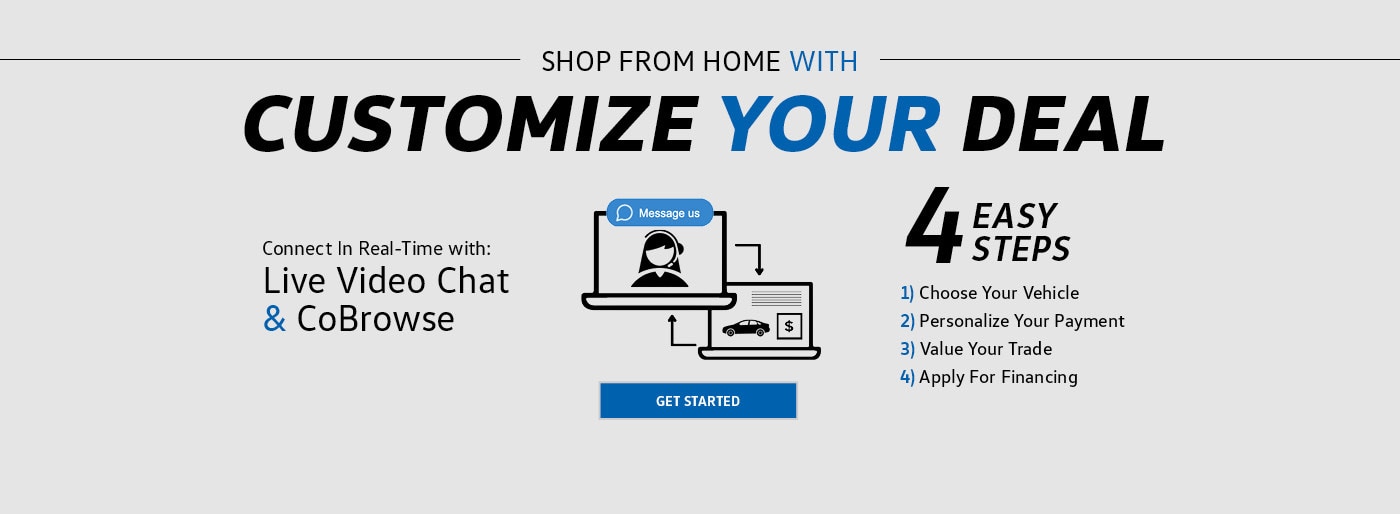 SHOP FROM HOME WITH

CUSTOMIZE YOUR DEAL

Connect In Real-Time with:
Live Video Chat
& CoBrowse

Message us

$

GET STARTED

4 EASY STEPS

1) Choose Your Vehicle
2) Personalize Your Payment
3) Value Your Trade
4) Apply For Financing